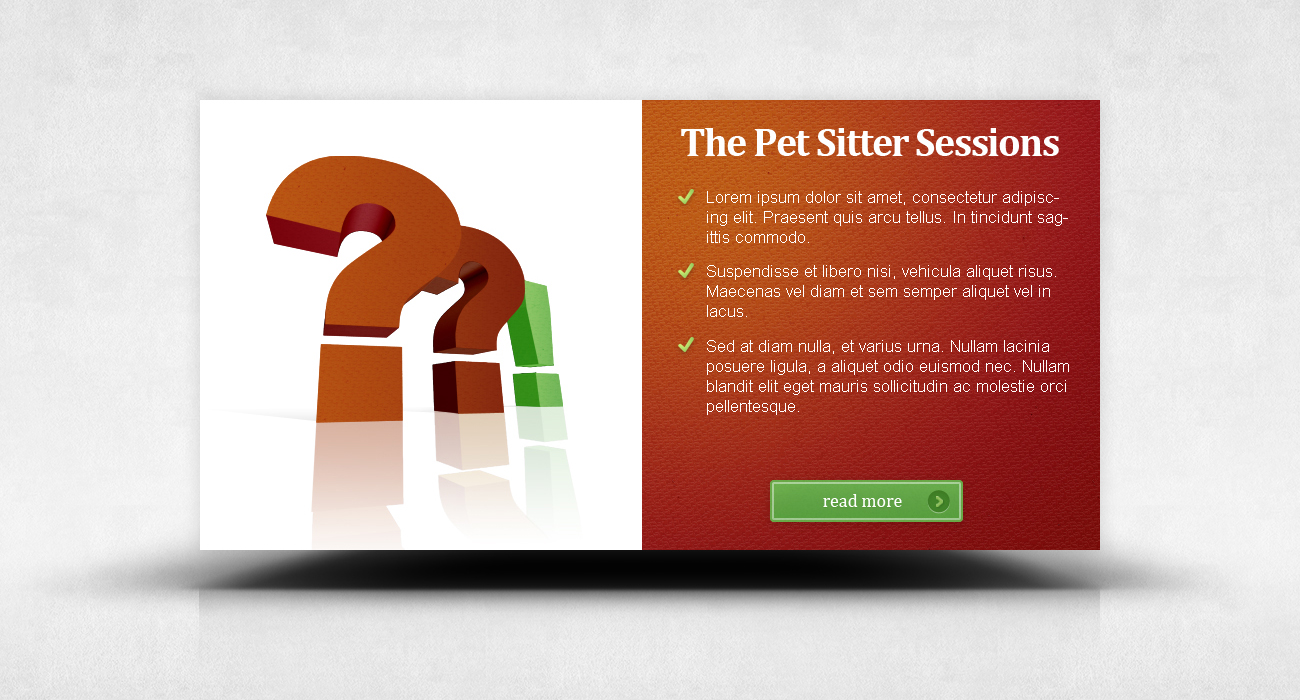 The Pet Sitter Sessions

Lorem ipsum dolor sit amet, consectetur adipiscing elit. Praesent quis arcu tellus. In tincidunt sagittis commodo.

Suspendisse et libero nisi, vehicula aliquet risus. Maecenas vel diam et sem semper aliquet vel in lacus.

Sed at diam nulla, et varius urna. Nullam lacinia posuere ligula, a aliquet odio euismod nec. Nullam blandit elit eget mauris sollicitudin ac molestie orci pellentesque.

read more